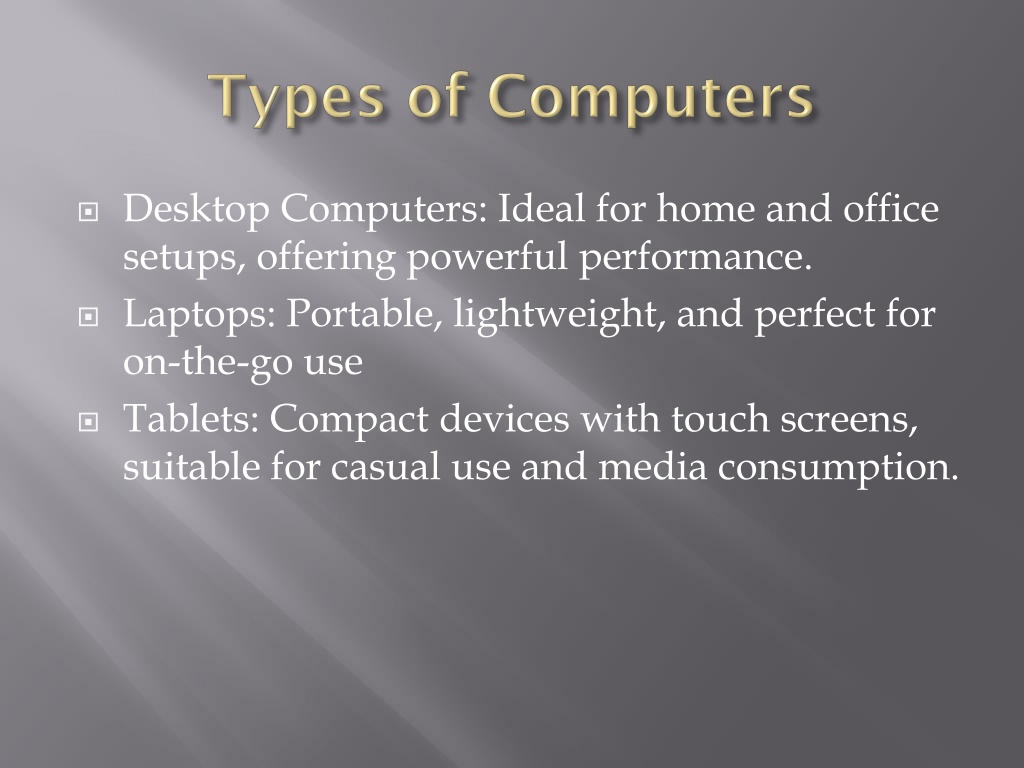 Types of Computers

- Desktop Computers: Ideal for home and office setups, offering powerful performance.
- Laptops: Portable, lightweight, and perfect for on-the-go use
- Tablets: Compact devices with touch screens, suitable for casual use and media consumption.